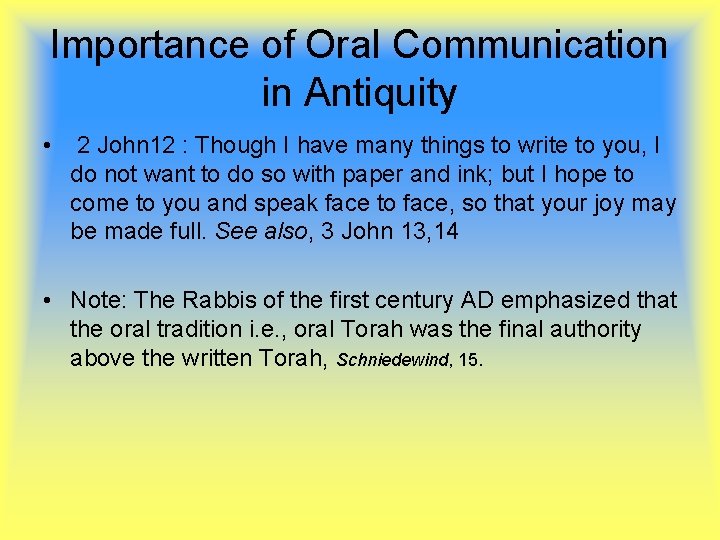 Importance of Oral Communication in Antiquity

• 2 John12 : Though I have many things to write to you, I do not want to do so with paper and ink; but I hope to come to you and speak face to face, so that your joy may be made full. See also, 3 John 13,14

• Note: The Rabbis of the first century AD emphasized that the oral tradition i.e., oral Torah was the final authority above the written Torah, Schniedewind, 15.